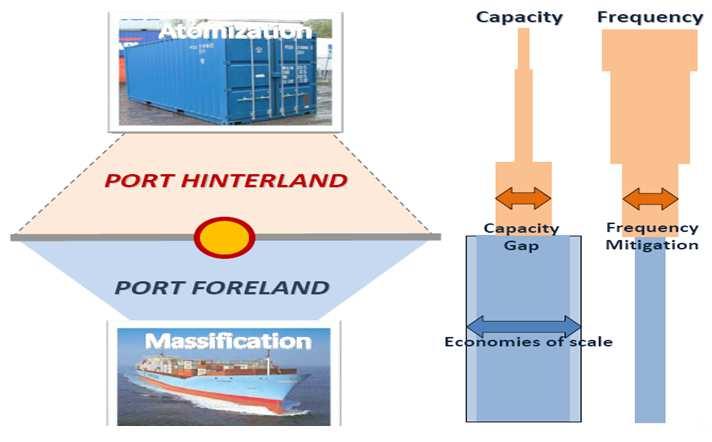 Atomization

PORT HINTERLAND

PORT FORELAND

Massification

Capacity

Frequency

Capacity Gap

Frequency Mitigation

Economies of scale